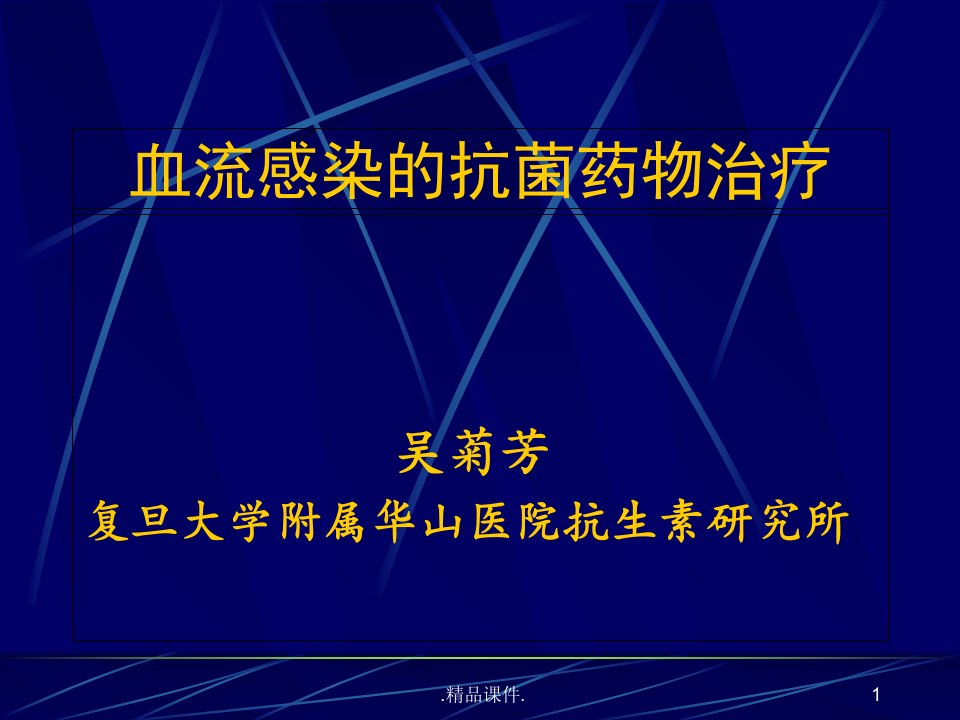 血流感染的抗菌药物治疗

吴菊芳
复旦大学附属华山医院抗生素研究所

.精品课件.

1